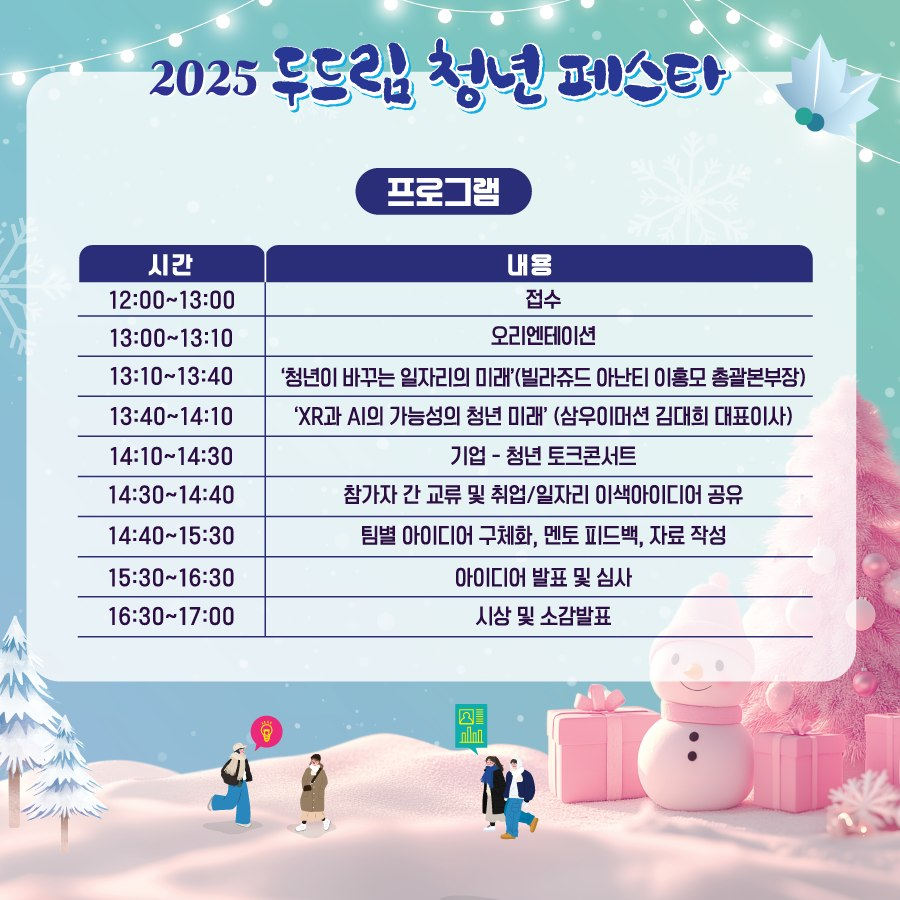 2025 두드림 청년 페스타

프로그램

| 시간 | 내용 |
|---|---|
| 12:00~13:00 | 접수 |
| 13:00~13:10 | 오리엔테이션 |
| 13:10~13:40 | '청년이 바꾸는 일자리의 미래'(빌라쥬드 아난티 이흥모 총괄본부장) |
| 13:40~14:10 | 'XR과 AI의 가능성의 청년 미래' (삼우이머션 김대희 대표이사) |
| 14:10~14:30 | 기업 - 청년 토크콘서트 |
| 14:30~14:40 | 참가자 간 교류 및 취업/일자리 이색아이디어 공유 |
| 14:40~15:30 | 팀별 아이디어 구체화, 멘토 피드백, 자료 작성 |
| 15:30~16:30 | 아이디어 발표 및 심사 |
| 16:30~17:00 | 시상 및 소감발표 |